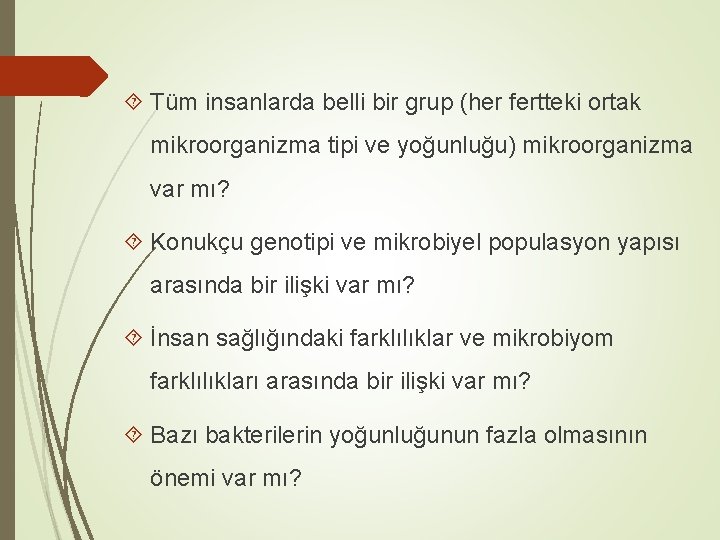 Tüm insanlarda belli bir grup (her fertteki ortak mikroorganizma tipi ve yoğunluğu) mikroorganizma var mı?

Konukçu genotipi ve mikrobiyel populasyon yapısı arasında bir ilişki var mı?

İnsan sağlığındaki farklılıklar ve mikrobiyom farklılıkları arasında bir ilişki var mı?

Bazı bakterilerin yoğunluğunun fazla olmasının önemi var mı?